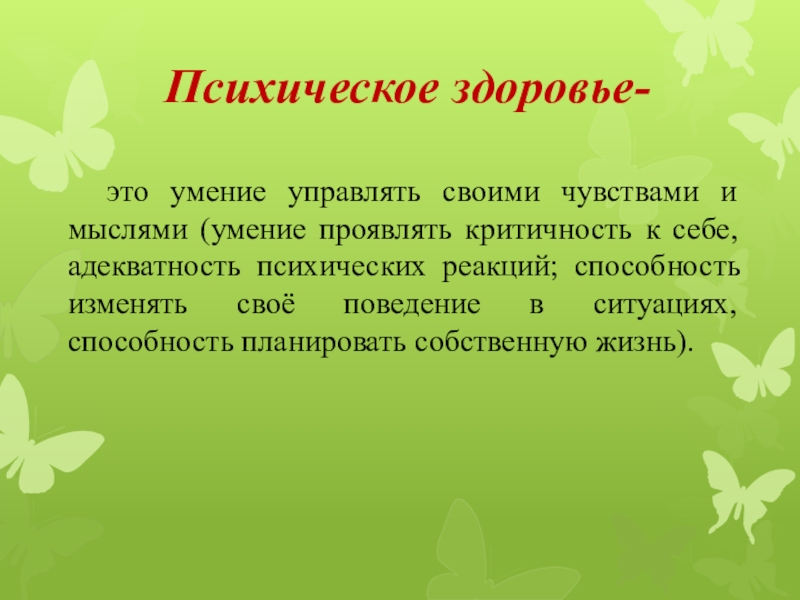 Психическое здоровье-

это умение управлять своими чувствами и мыслями (умение проявлять критичность к себе, адекватность психических реакций; способность изменять своё поведение в ситуациях, способность планировать собственную жизнь).